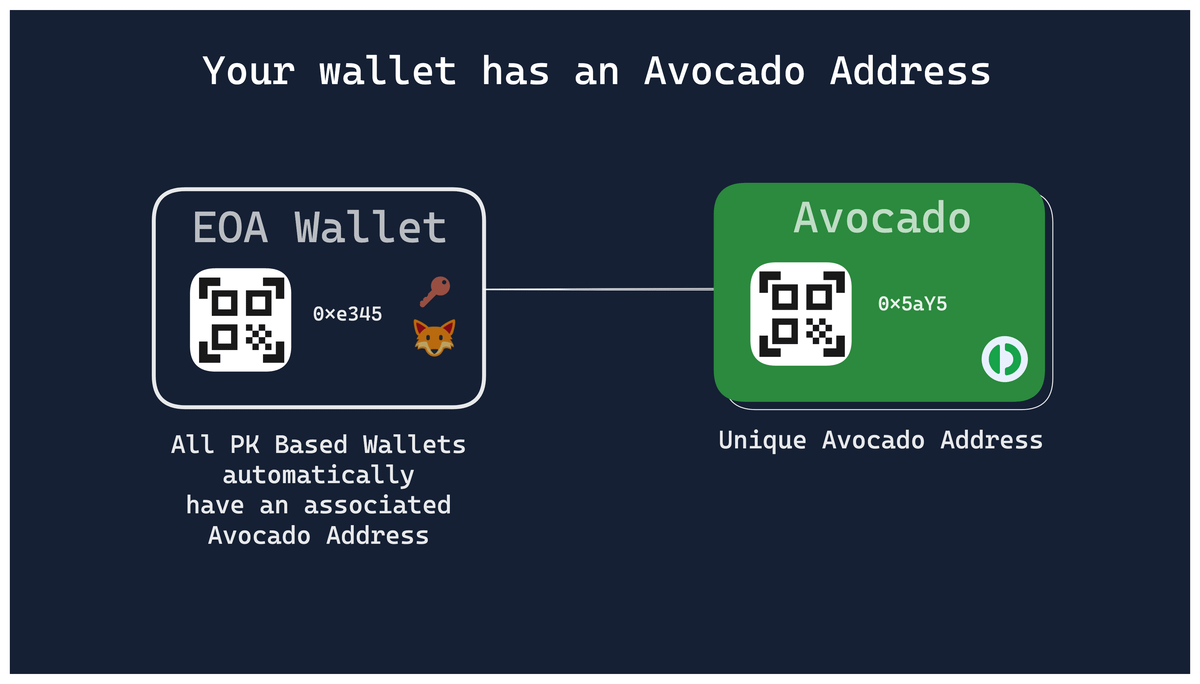 Your wallet has an Avocado Address

EOA Wallet

0×e345

All PK Based Wallets automatically have an associated Avocado Address

Avocado

0×5aY5

Unique Avocado Address